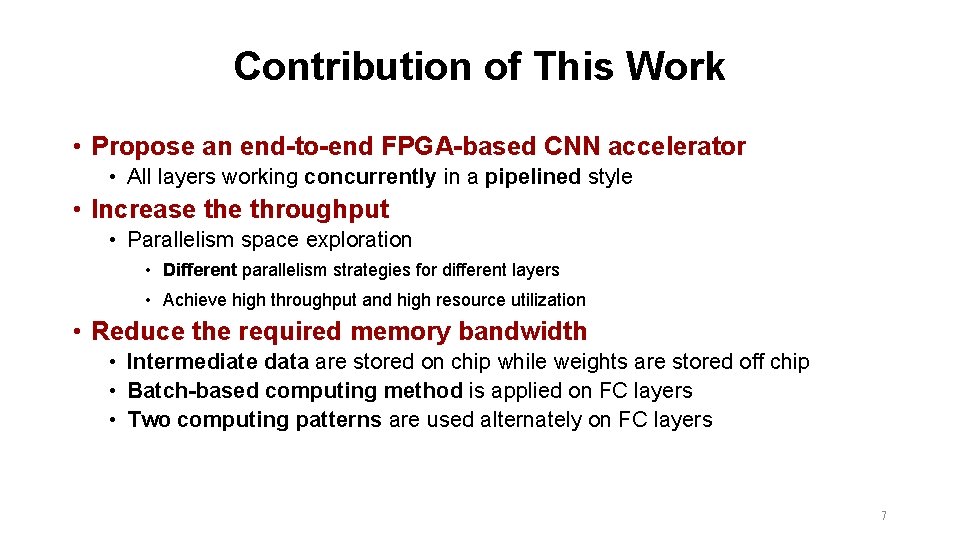 Contribution of This Work

• Propose an end-to-end FPGA-based CNN accelerator
  • All layers working concurrently in a pipelined style
• Increase the throughput
  • Parallelism space exploration
    • Different parallelism strategies for different layers
    • Achieve high throughput and high resource utilization
• Reduce the required memory bandwidth
  • Intermediate data are stored on chip while weights are stored off chip
  • Batch-based computing method is applied on FC layers
  • Two computing patterns are used alternately on FC layers

7